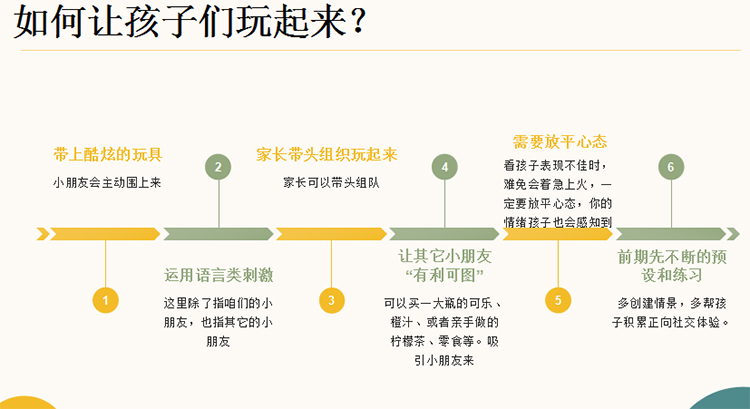 如何让孩子们玩起来？

带上酷炫的玩具

小朋友会主动围上来

1

2

运用语言类刺激

这里除了指咱们的小朋友，也指其它的小朋友

家长带头组织玩起来

家长可以带头组队

3

4

让其它小朋友“有利可图”

可以买一大瓶的可乐、橙汁、或者亲手做的柠檬茶、零食等。吸引小朋友来

需要放平心态

看孩子表现不佳时，难免会着急上火，一定要放平心态，你的情绪孩子也会感知到

5

6

前期先不断的预设和练习

多创建情景，多帮孩子积累正向社交体验。